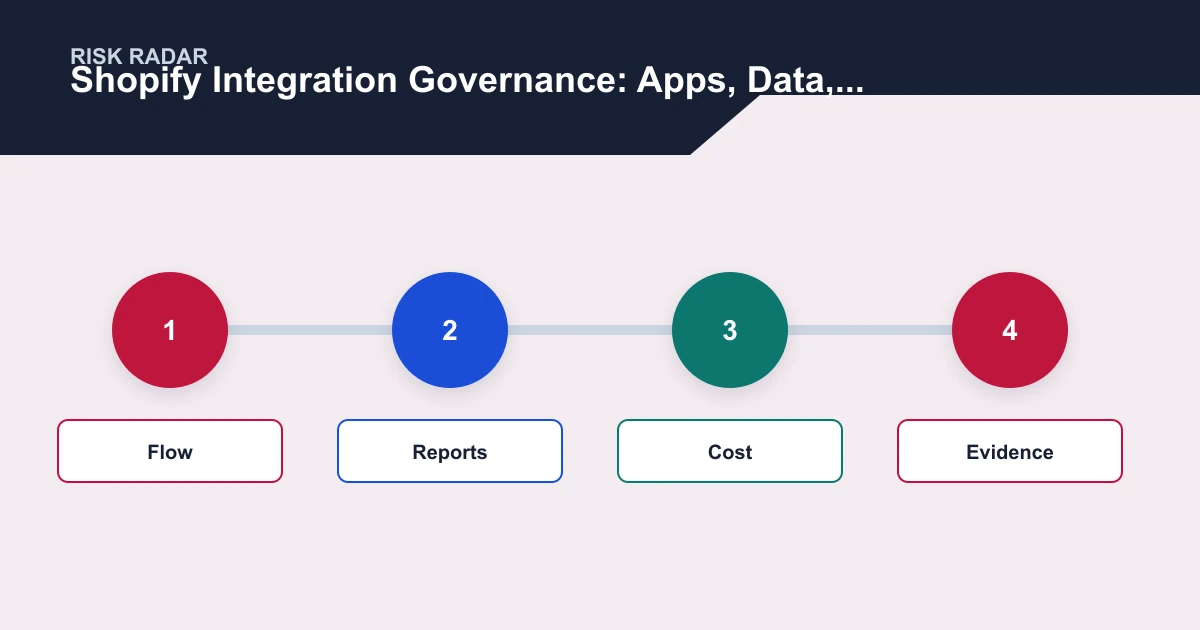 RISK RADAR
Shopify Integration Governance: Apps, Data,...

1
2
3
4

Flow
Reports
Cost
Evidence